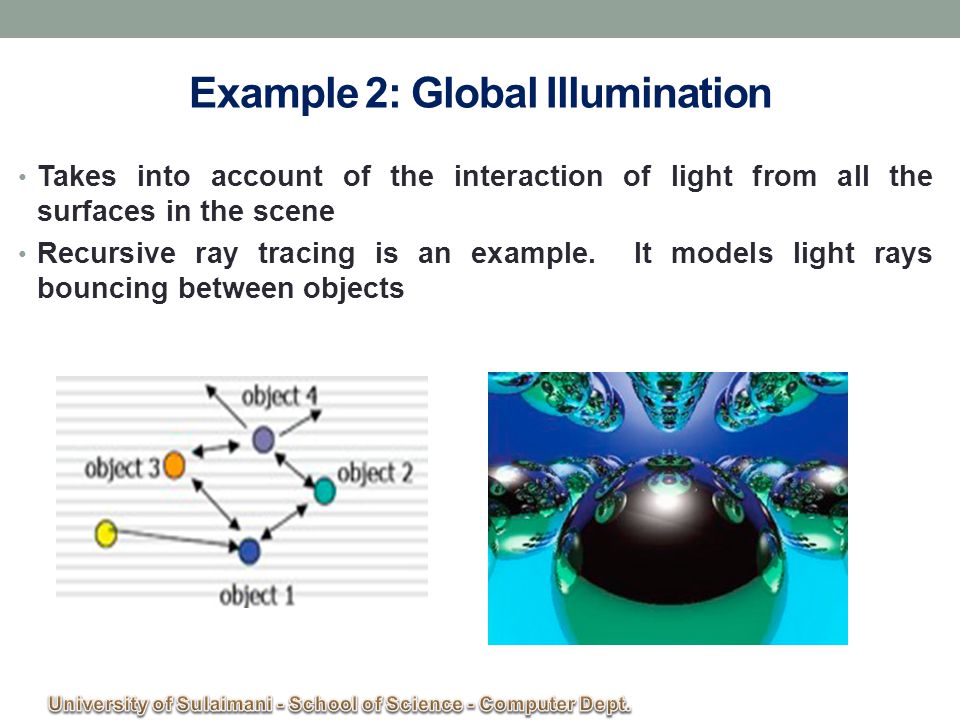 Example 2: Global Illumination

• Takes into account of the interaction of light from all the surfaces in the scene

• Recursive ray tracing is an example. It models light rays bouncing between objects

object 4
object 3
object 2
object 1

University of Sulaimani - School of Science - Computer Dept.